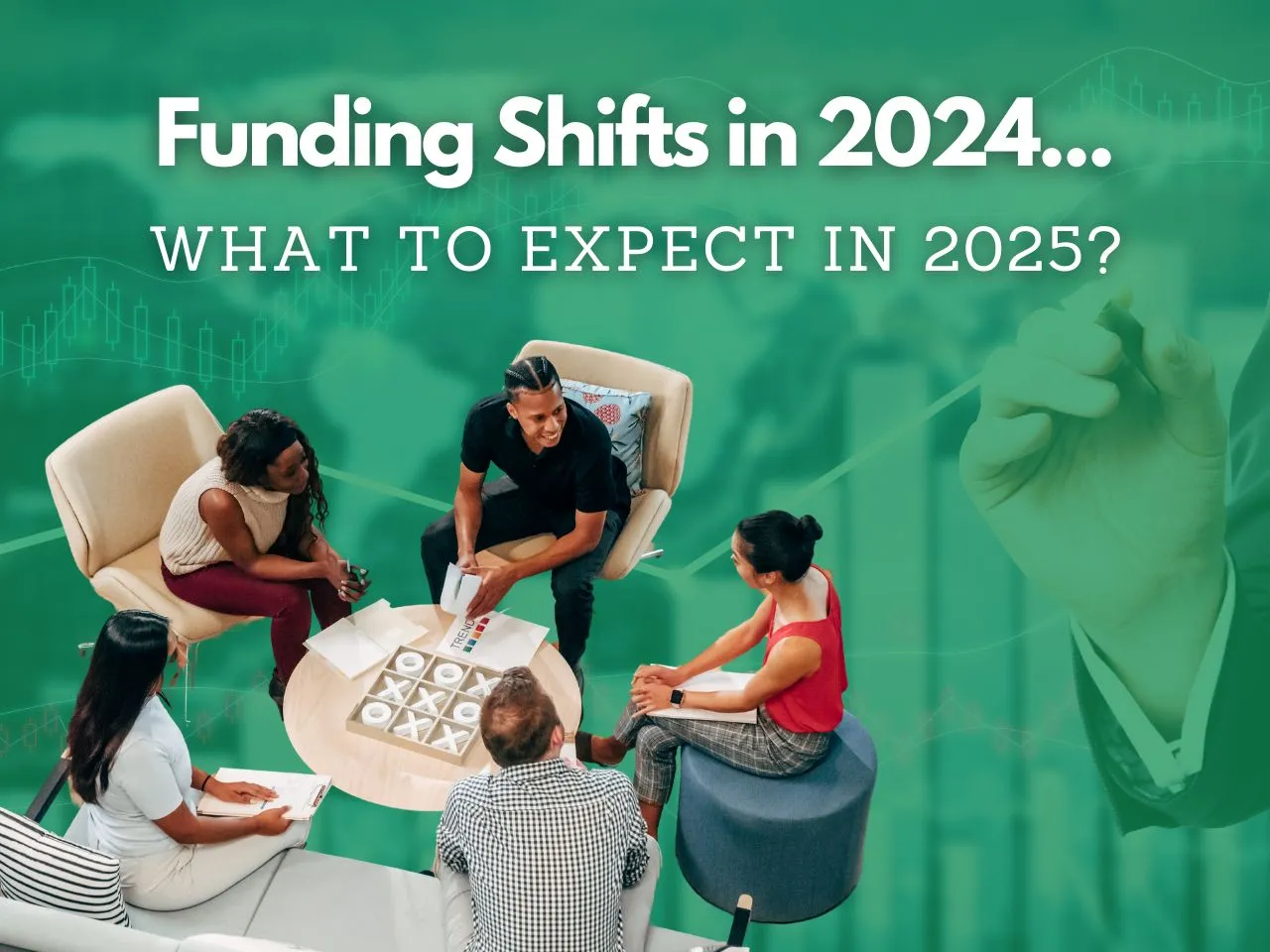 Funding Shifts in 2024...
WHAT TO EXPECT IN 2025?

TREND